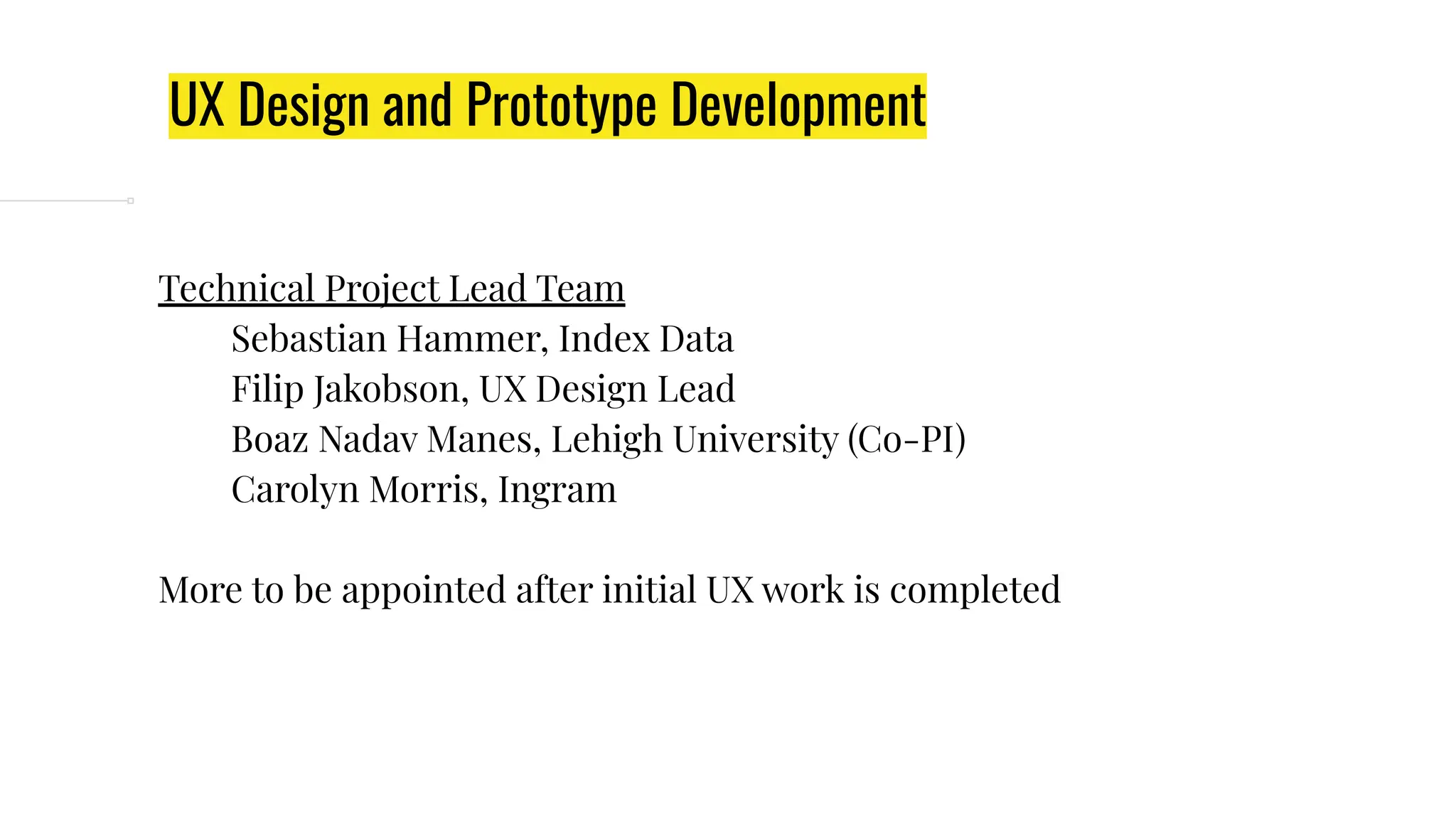 UX Design and Prototype Development

Technical Project Lead Team
Sebastian Hammer, Index Data
Filip Jakobson, UX Design Lead
Boaz Nadav Manes, Lehigh University (Co-PI)
Carolyn Morris, Ingram

More to be appointed after initial UX work is completed